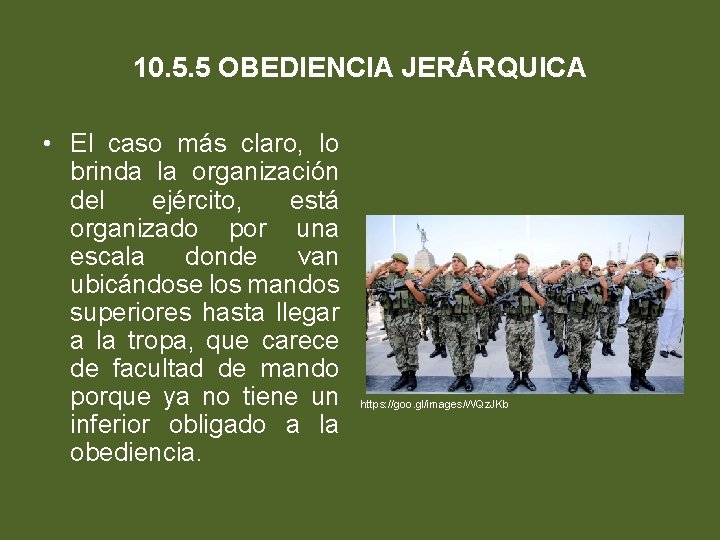 10.5.5 OBEDIENCIA JERÁRQUICA

• El caso más claro, lo brinda la organización del ejército, está organizado por una escala donde van ubicándose los mandos superiores hasta llegar a la tropa, que carece de facultad de mando porque ya no tiene un inferior obligado a la obediencia.

https://goo.gl/images/WQzJKb